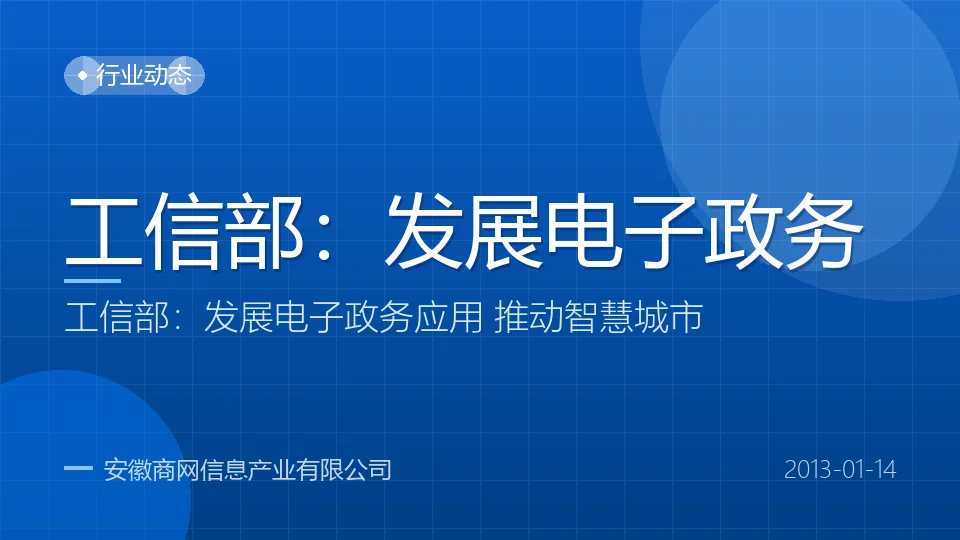 行业动态

工信部：发展电子政务

工信部：发展电子政务应用 推动智慧城市

安徽商网信息产业有限公司

2013-01-14